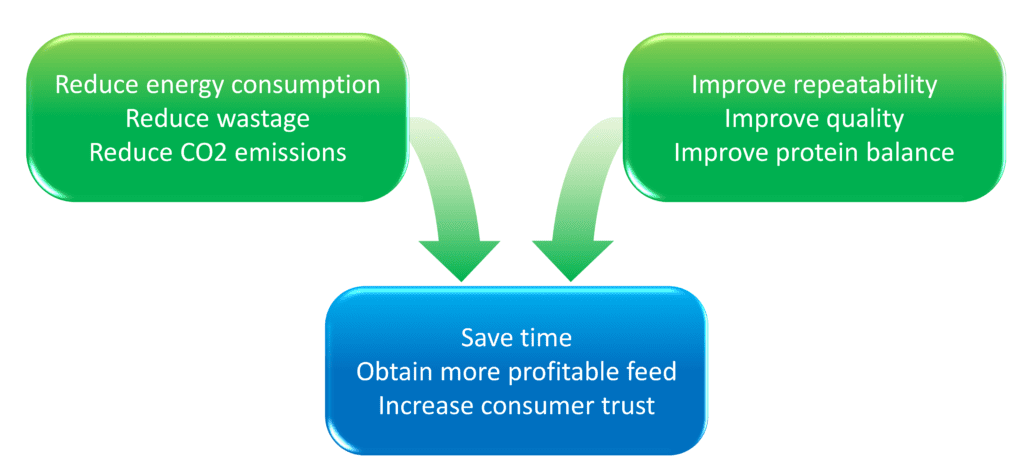 Reduce energy consumption
Reduce wastage
Reduce CO2 emissions

Improve repeatability
Improve quality
Improve protein balance

Save time
Obtain more profitable feed
Increase consumer trust